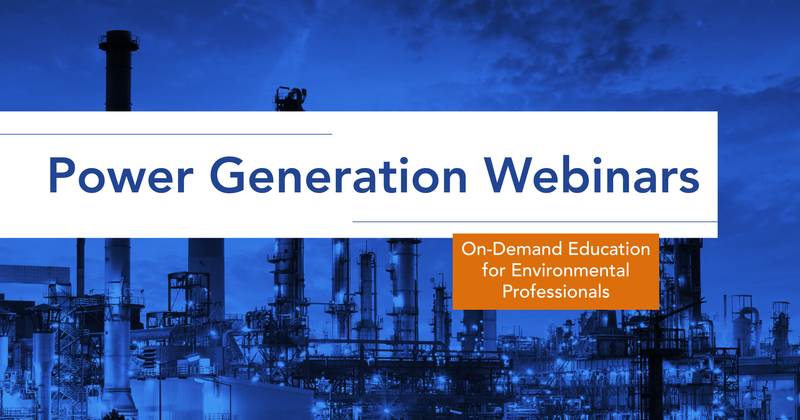 Power Generation Webinars

On-Demand Education for Environmental Professionals